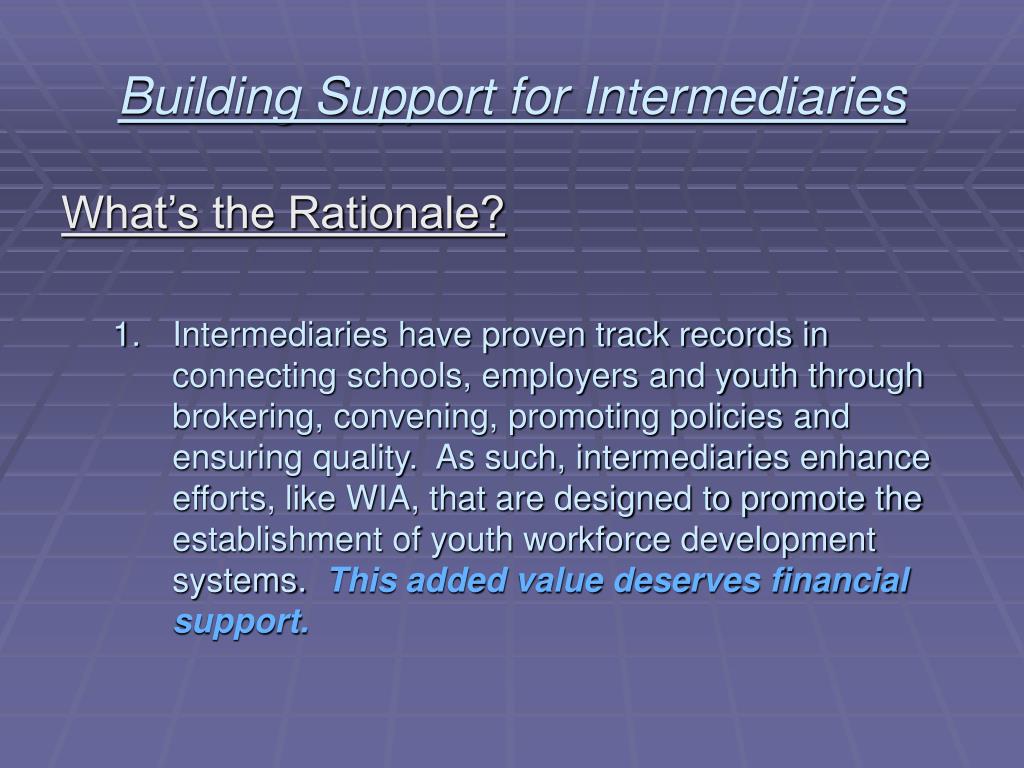 Building Support for Intermediaries

What’s the Rationale?

1. Intermediaries have proven track records in connecting schools, employers and youth through brokering, convening, promoting policies and ensuring quality. As such, intermediaries enhance efforts, like WIA, that are designed to promote the establishment of youth workforce development systems. This added value deserves financial support.